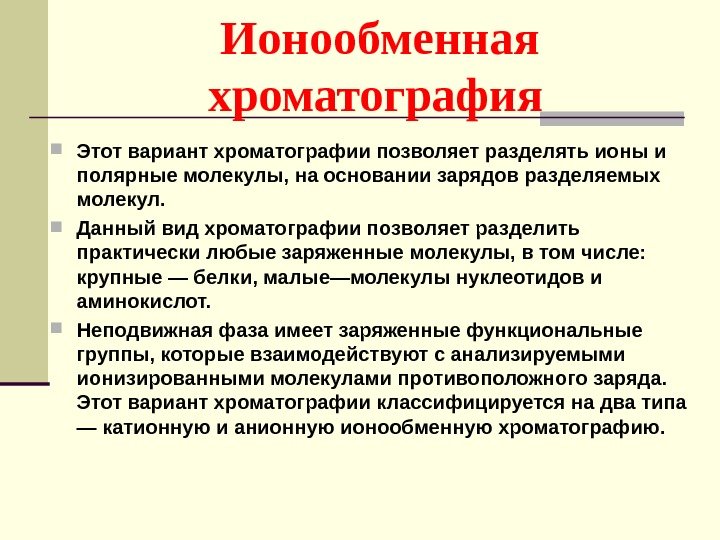 Ионообменная хроматография

Этот вариант хроматографии позволяет разделять ионы и полярные молекулы, на основании зарядов разделяемых молекул.

Данный вид хроматографии позволяет разделить практически любые заряженные молекулы, в том числе: крупные — белки, малые—молекулы нуклеотидов и аминокислот.

Неподвижная фаза имеет заряженные функциональные группы, которые взаимодействуют с анализируемыми ионизированными молекулами противоположного заряда. Этот вариант хроматографии классифицируется на два типа — катионную и анионную ионообменную хроматографию.